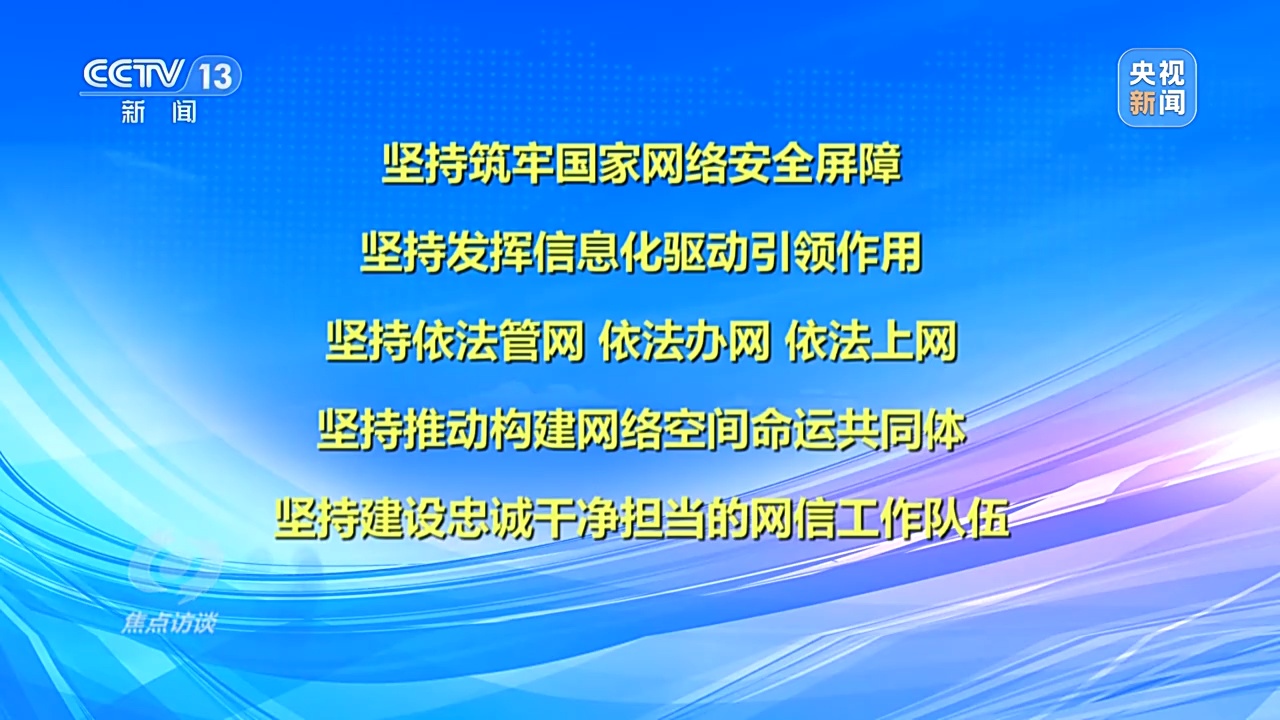 CCTV 13
新闻

央视
新闻

坚持筑牢国家网络安全屏障

坚持发挥信息化驱动引领作用

坚持依法管网 依法办网 依法上网

坚持推动构建网络空间命运共同体

坚持建设忠诚干净担当的网信工作队伍

焦点访谈